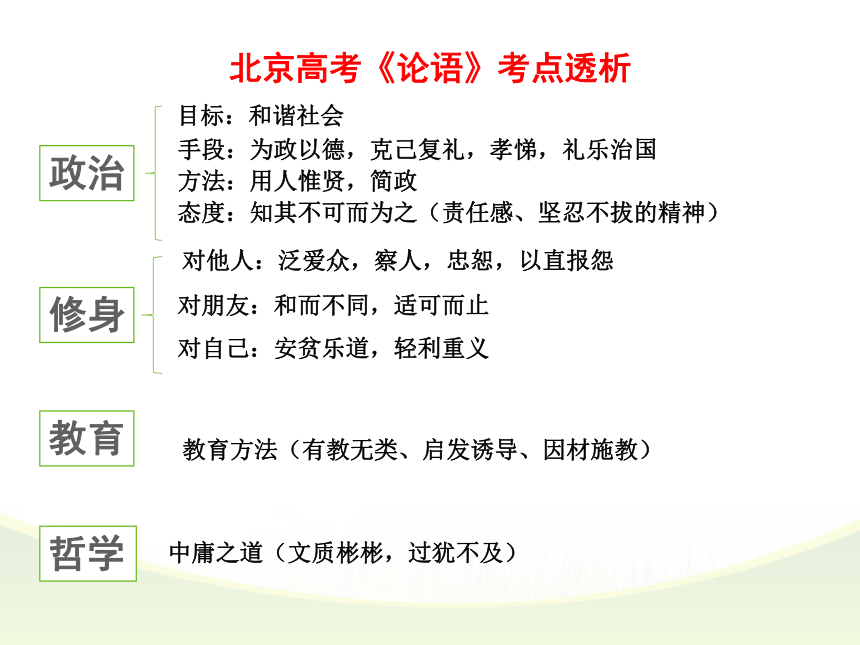 北京高考《论语》考点透析

政治

目标：和谐社会
手段：为政以德，克己复礼，孝悌，礼乐治国
方法：用人惟贤，简政
态度：知其不可而为之（责任感、坚忍不拔的精神）

修身

对他人：泛爱众，察人，忠恕，以直报怨
对朋友：和而不同，适可而止
对自己：安贫乐道，轻利重义

教育

教育方法（有教无类、启发诱导、因材施教）

哲学

中庸之道（文质彬彬，过犹不及）